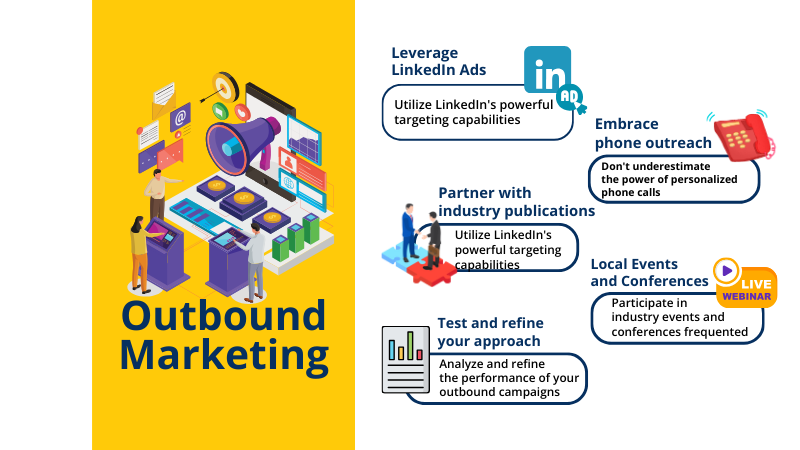 Outbound Marketing

Leverage LinkedIn Ads

in AD

Utilize LinkedIn's powerful targeting capabilities

Embrace phone outreach

Don't underestimate the power of personalized phone calls

Partner with industry publications

Utilize LinkedIn's powerful targeting capabilities

Local Events and Conferences

LIVE WEBINAR

Participate in industry events and conferences frequented

Test and refine your approach

Analyze and refine the performance of your outbound campaigns